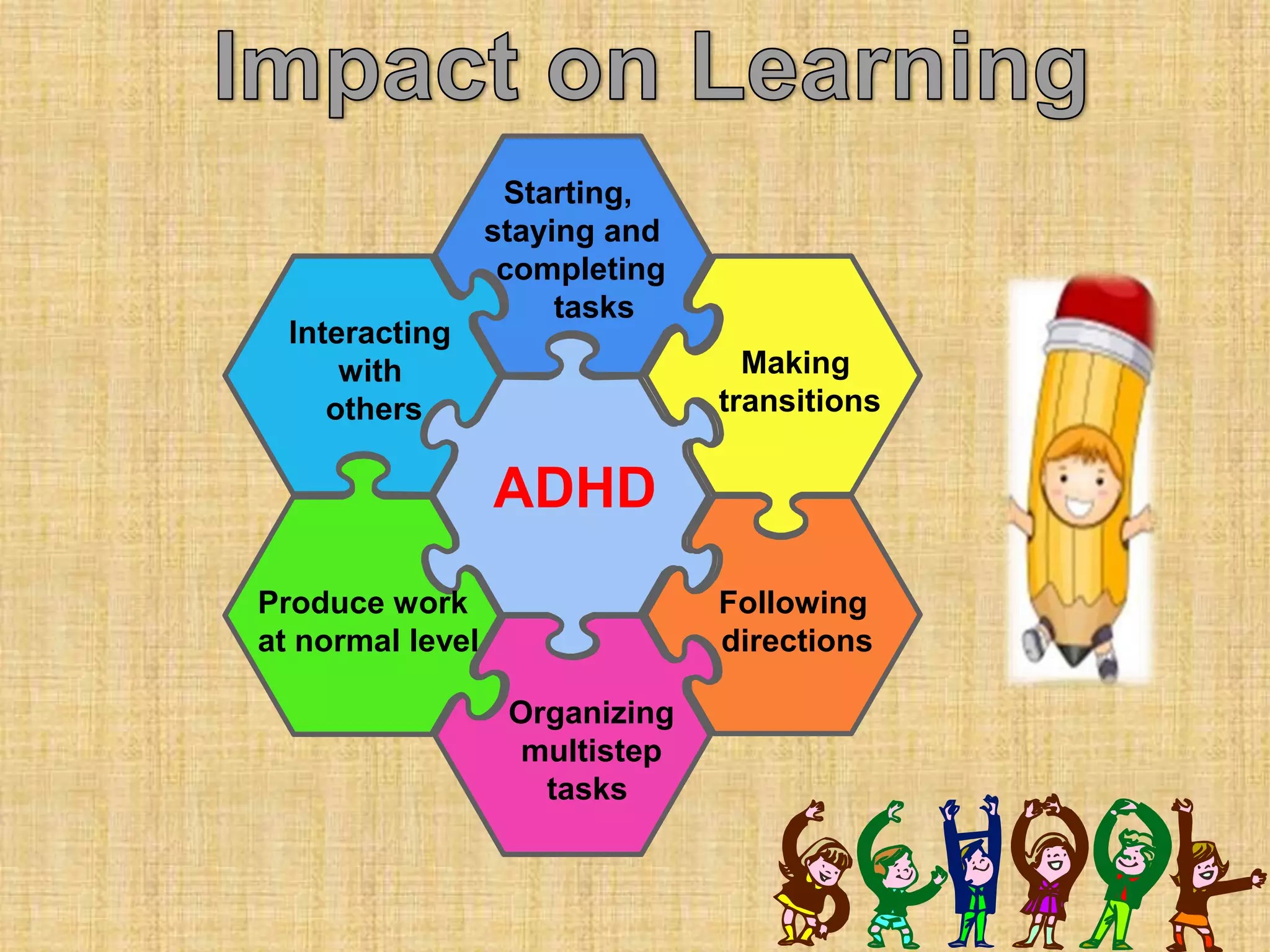 Impact on Learning

Starting, staying and completing tasks

Interacting with others

Making transitions

ADHD

Produce work at normal level

Following directions

Organizing multistep tasks

SCHOOL